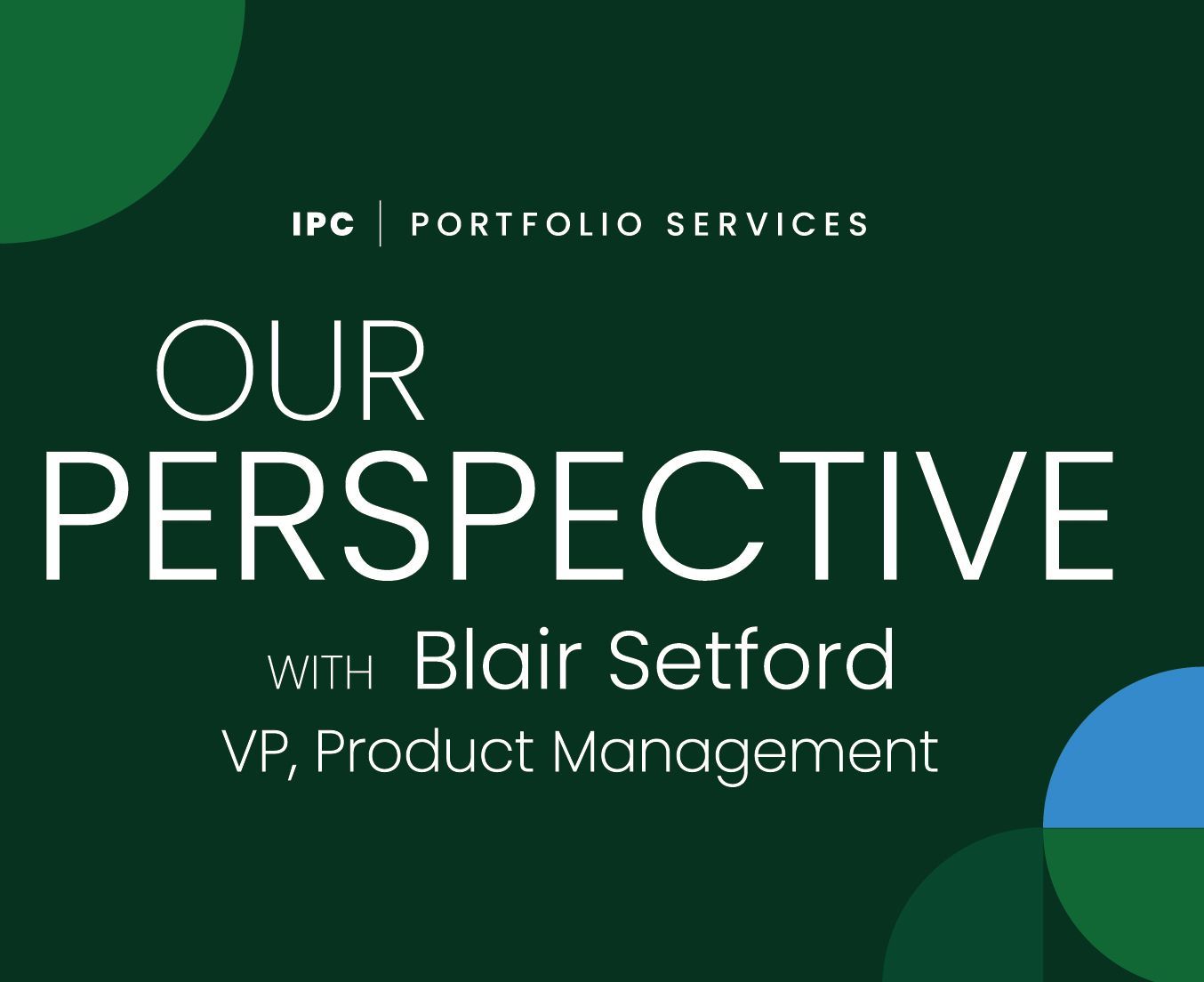 IPC | PORTFOLIO SERVICES

OUR PERSPECTIVE

WITH Blair Setford
VP, Product Management